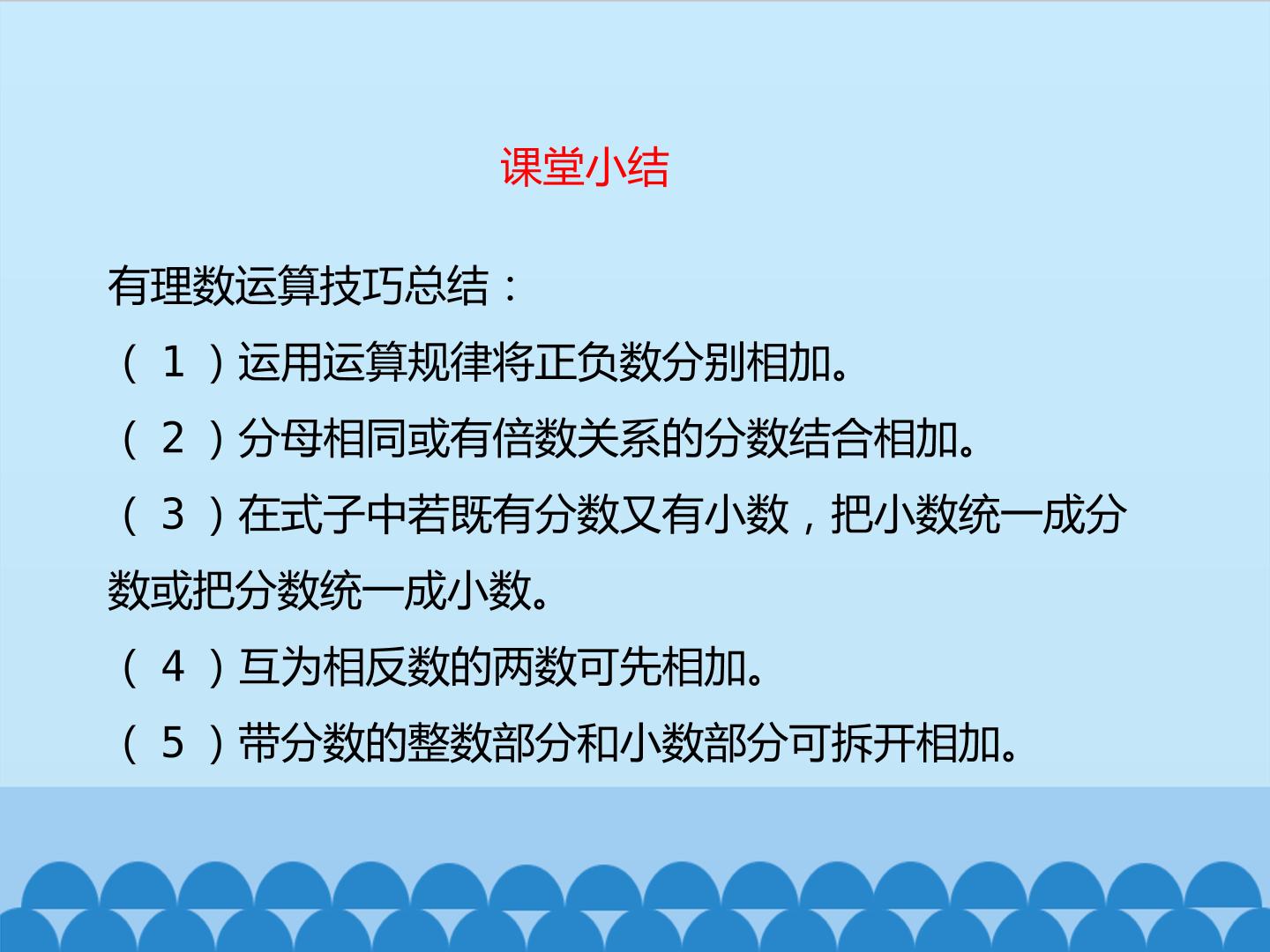 课堂小结

有理数运算技巧总结：

（1）运用运算规律将正负数分别相加。

（2）分母相同或有倍数关系的分数结合相加。

（3）在式子中若既有分数又有小数，把小数统一成分数或把分数统一成小数。

（4）互为相反数的两数可先相加。

（5）带分数的整数部分和小数部分可拆开相加。